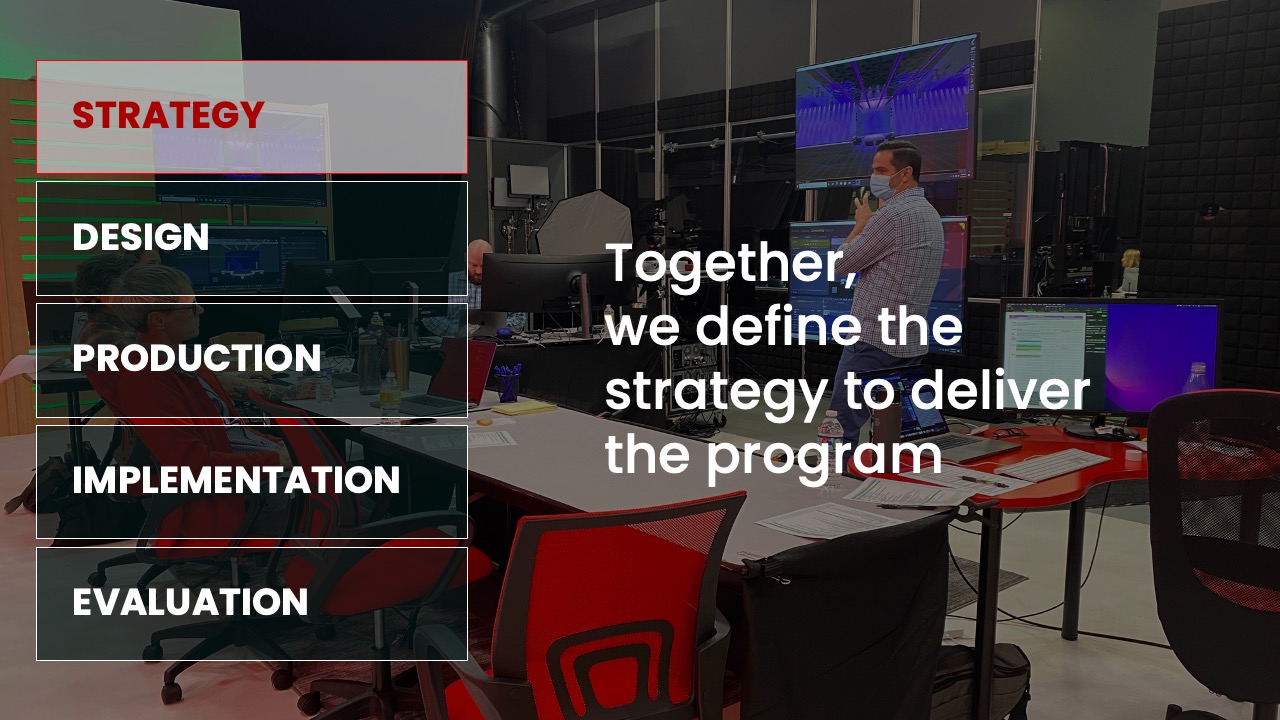 STRATEGY

DESIGN

PRODUCTION

IMPLEMENTATION

EVALUATION

Together,
we define the strategy to deliver the program